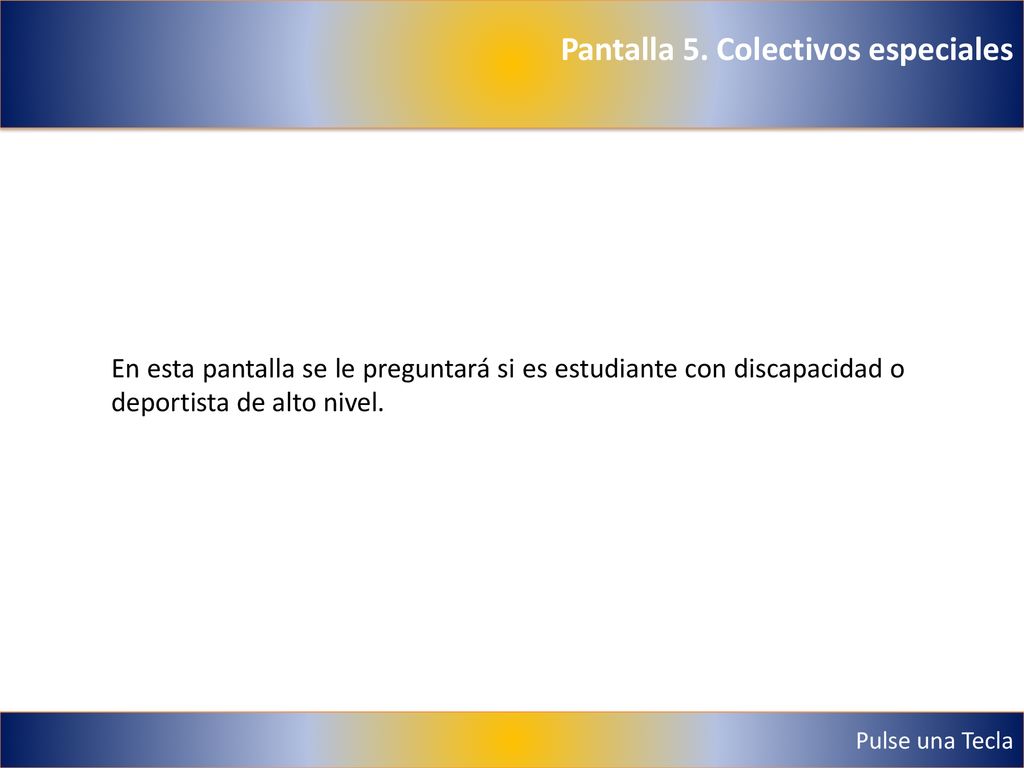 Pantalla 5. Colectivos especiales

En esta pantalla se le preguntará si es estudiante con discapacidad o deportista de alto nivel.

Pulse una Tecla